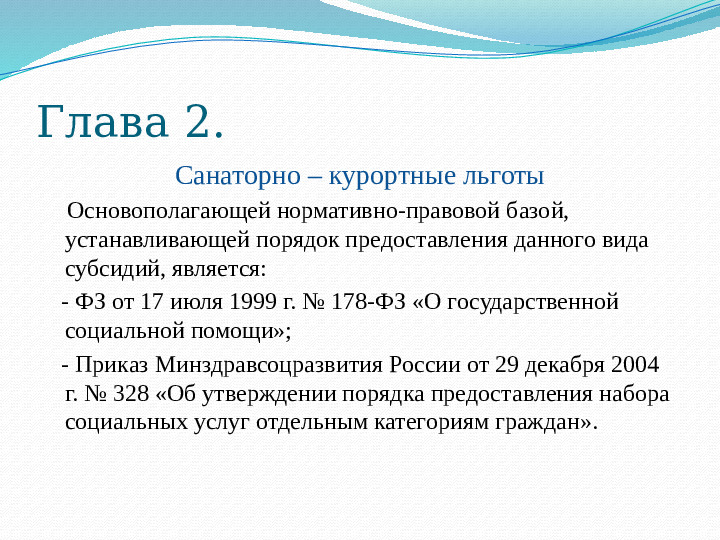 Глава 2.

Санаторно – курортные льготы

Основополагающей нормативно-правовой базой, устанавливающей порядок предоставления данного вида субсидий, является:

- ФЗ от 17 июля 1999 г. № 178-ФЗ «О государственной социальной помощи»;

- Приказ Минздравсоцразвития России от 29 декабря 2004 г. № 328 «Об утверждении порядка предоставления набора социальных услуг отдельным категориям граждан».